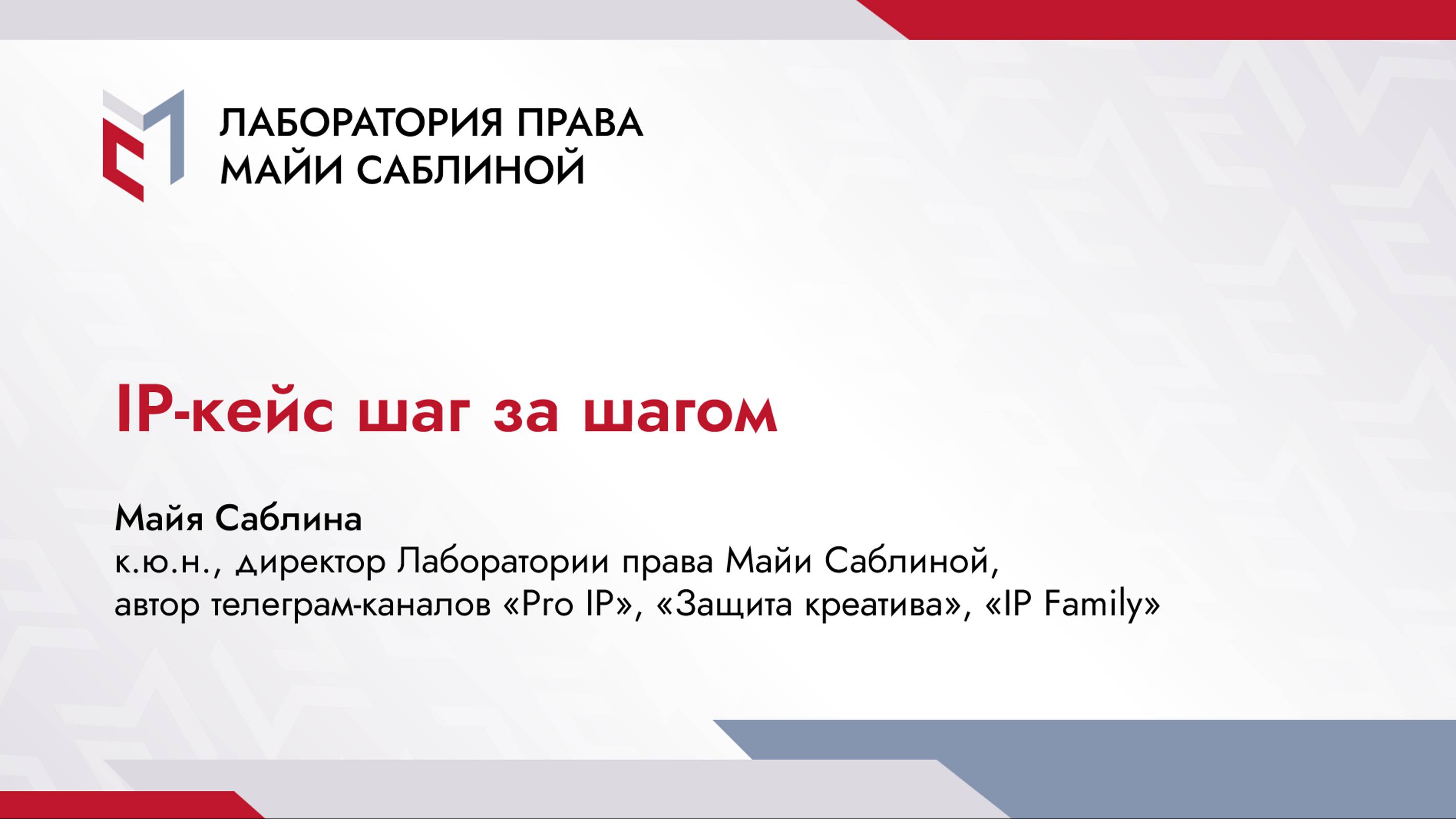 ЛАБОРАТОРИЯ ПРАВА
МАЙИ САБЛИНОЙ

IP-кейс шаг за шагом

Майя Саблина
к.ю.н., директор Лаборатории права Майи Саблиной,
автор телеграм-каналов «Pro IP», «Защита креатива», «IP Family»